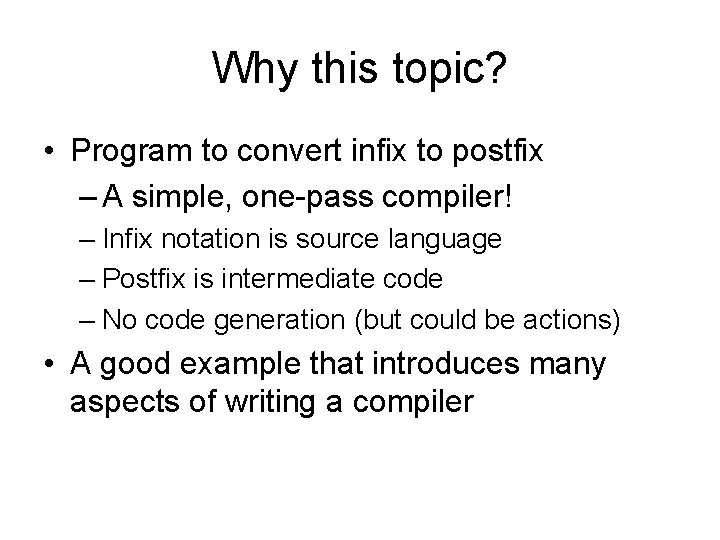 Why this topic?

• Program to convert infix to postfix
– A simple, one-pass compiler!
– Infix notation is source language
– Postfix is intermediate code
– No code generation (but could be actions)

• A good example that introduces many aspects of writing a compiler